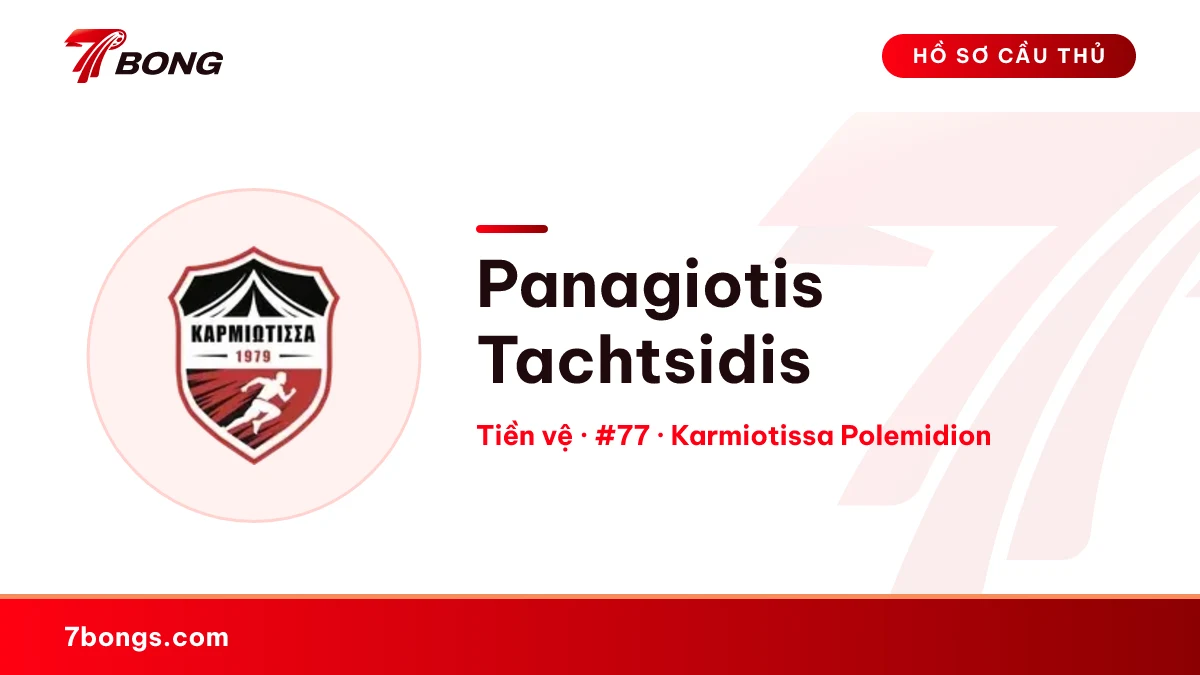 7BONG

HỒ SƠ CẦU THỦ

ΚΑΡΜΙΩΤΙΣΣΑ
1979

Panagiotis Tachtsidis

Tiền vệ · #77 · Karmiotissa Polemidion

7bongs.com